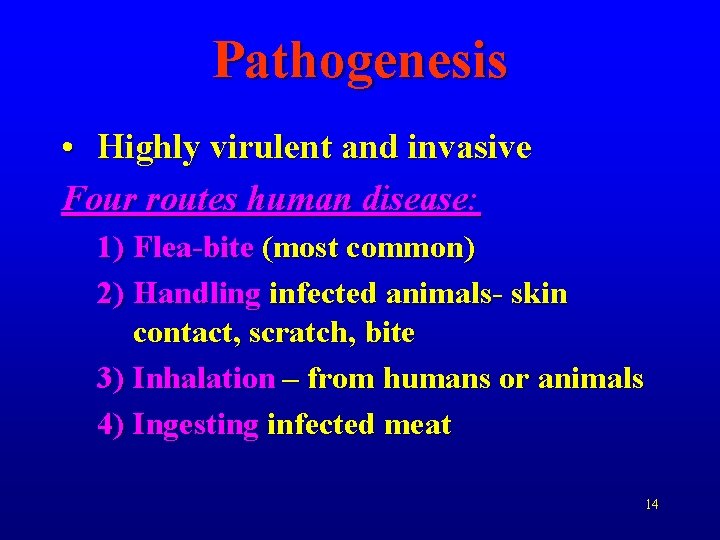 Pathogenesis

• Highly virulent and invasive

Four routes human disease:

1) Flea-bite (most common)

2) Handling infected animals- skin contact, scratch, bite

3) Inhalation – from humans or animals

4) Ingesting infected meat

14